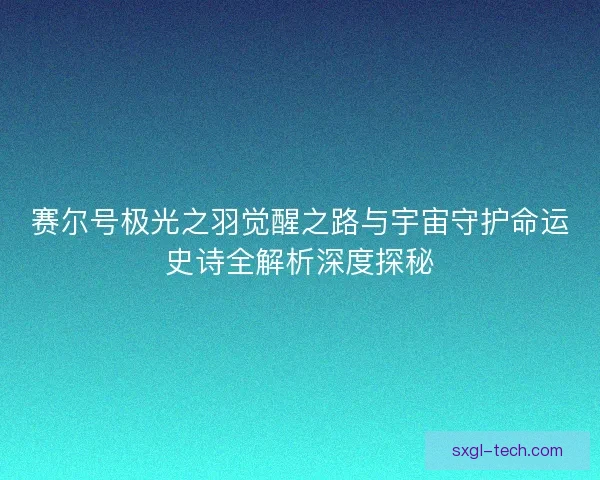 赛尔号极光之羽觉醒之路与宇宙守护命运史诗全解析深度探秘

sxgl-tech.com